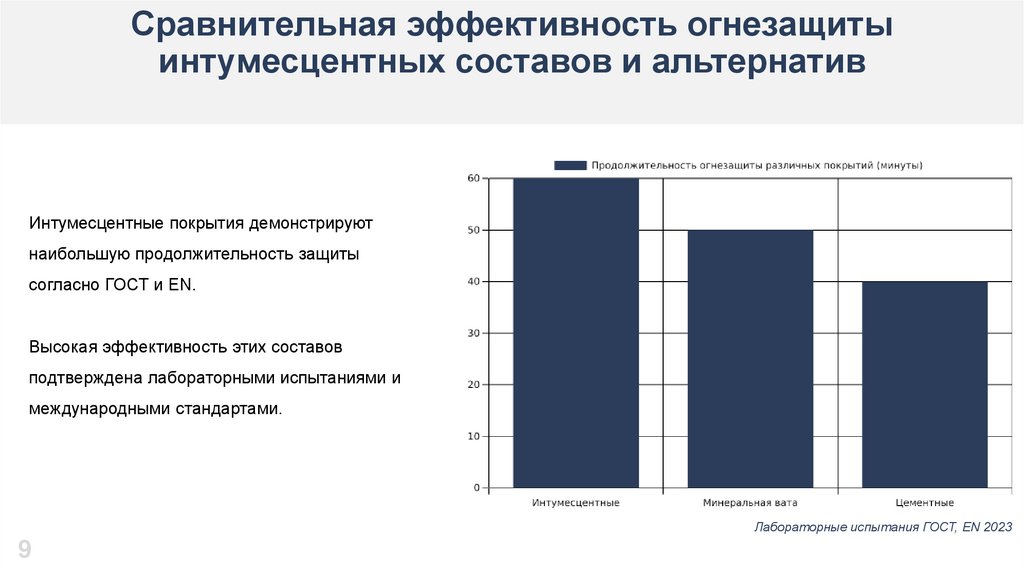 Сравнительная эффективность огнезащиты интумесцентных составов и альтернатив

Интумесцентные покрытия демонстрируют наибольшую продолжительность защиты согласно ГОСТ и EN.

Высокая эффективность этих составов подтверждена лабораторными испытаниями и международными стандартами.

Продолжительность огнезащиты различных покрытий (минуты)

60
50
40
30
20
10
0

Интумесцентные
Минеральная вата
Цементные

Лабораторные испытания ГОСТ, EN 2023

9